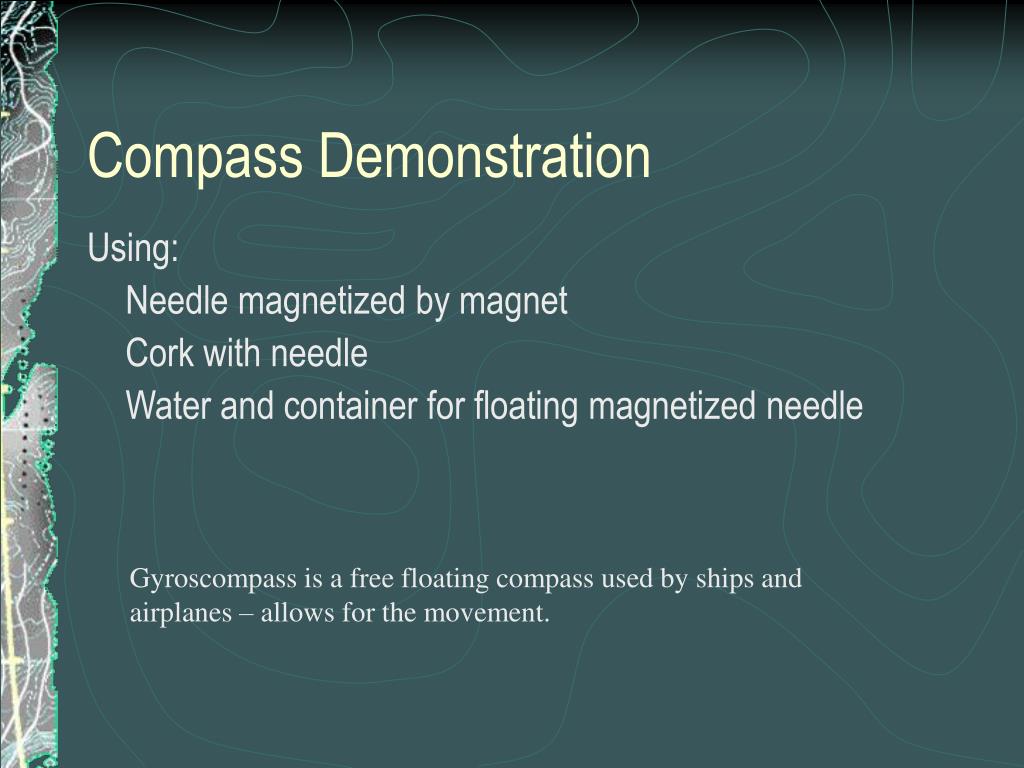 Compass Demonstration

Using:

Needle magnetized by magnet

Cork with needle

Water and container for floating magnetized needle

Gyroscompass is a free floating compass used by ships and airplanes – allows for the movement.